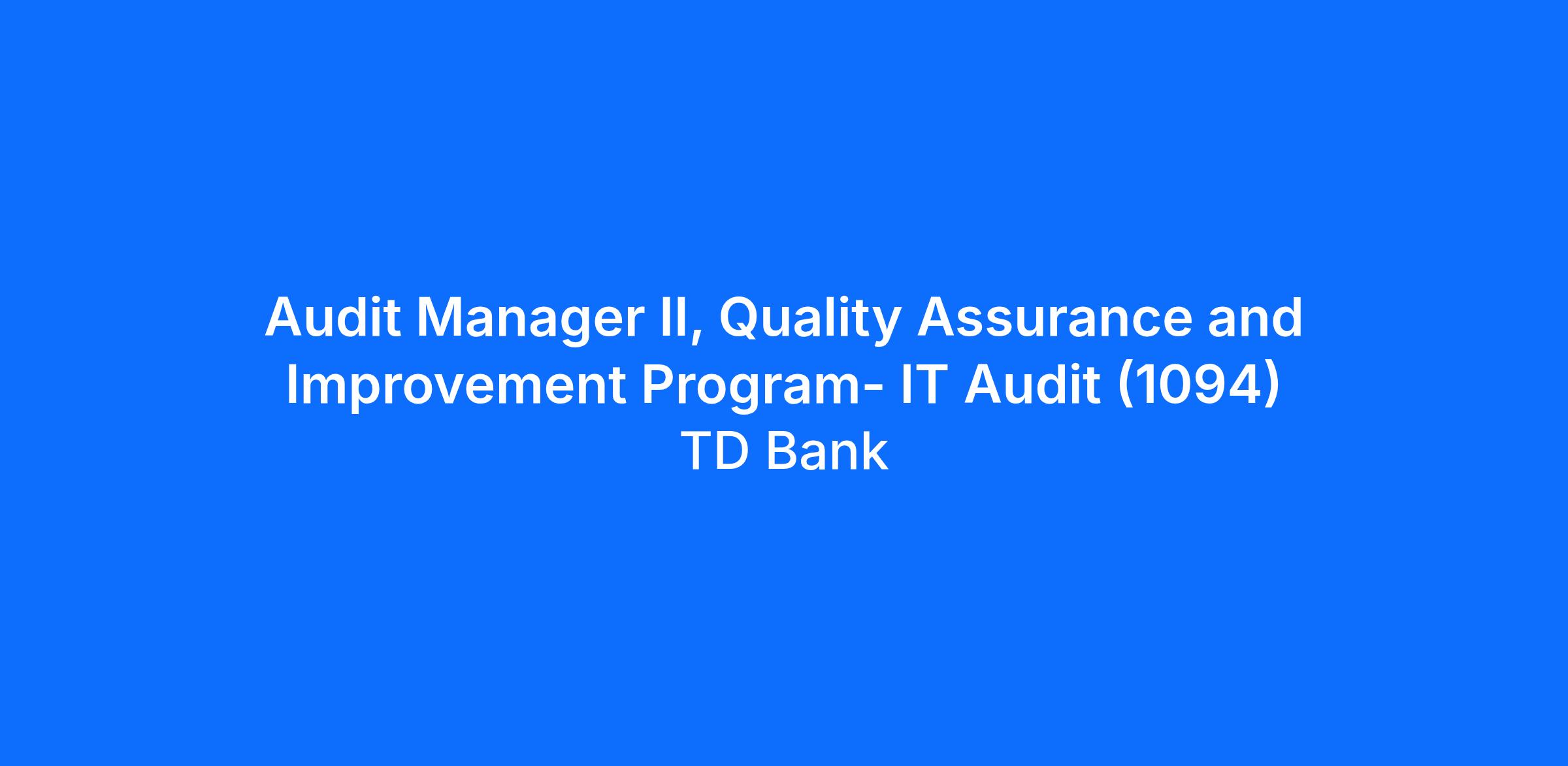 Audit Manager II, Quality Assurance and Improvement Program- IT Audit (1094)
TD Bank